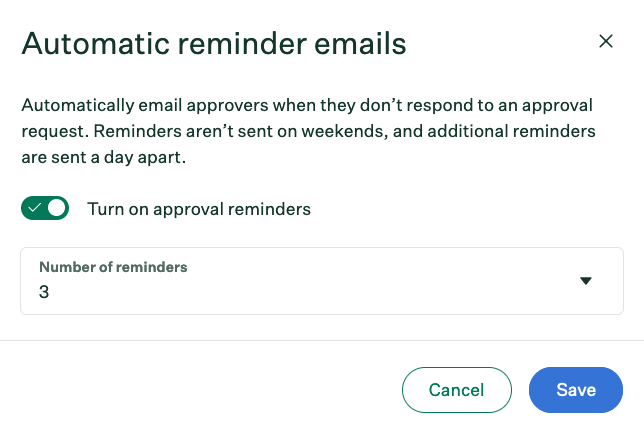 Automatic reminder emails

×

Automatically email approvers when they don’t respond to an approval request. Reminders aren’t sent on weekends, and additional reminders are sent a day apart.

Turn on approval reminders

Number of reminders
3

Cancel

Save